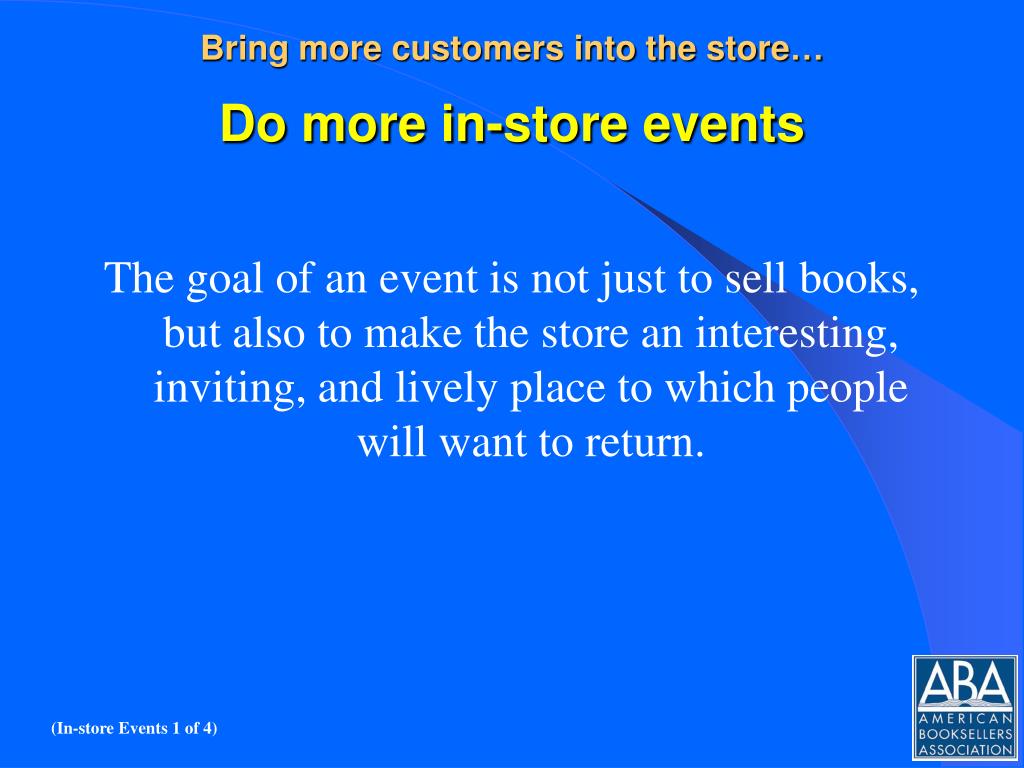 Bring more customers into the store…

Do more in-store events

The goal of an event is not just to sell books, but also to make the store an interesting, inviting, and lively place to which people will want to return.

(In-store Events 1 of 4)

ABA
AMERICAN
BOOKSELLERS
ASSOCIATION